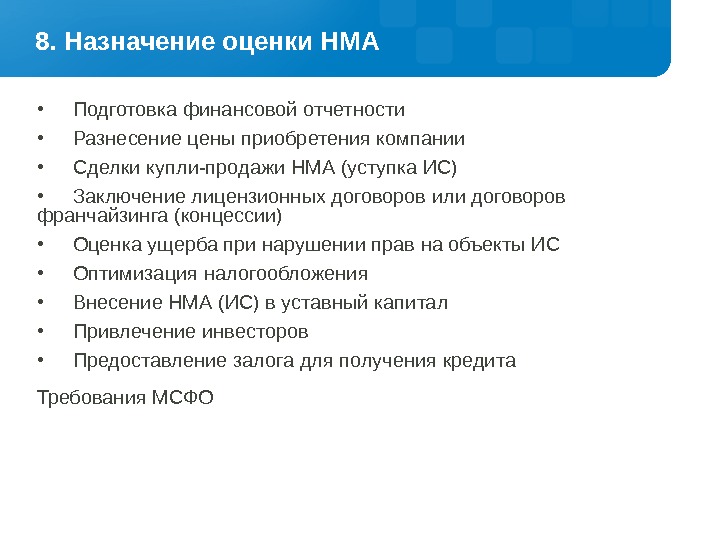 8. Назначение оценки НМА

• Подготовка финансовой отчетности
• Разнесение цены приобретения компании
• Сделки купли-продажи НМА (уступка ИС)
• Заключение лицензионных договоров или договоров франчайзинга (концессии)
• Оценка ущерба при нарушении прав на объекты ИС
• Оптимизация налогообложения
• Внесение НМА (ИС) в уставный капитал
• Привлечение инвесторов
• Предоставление залога для получения кредита

Требования МСФО